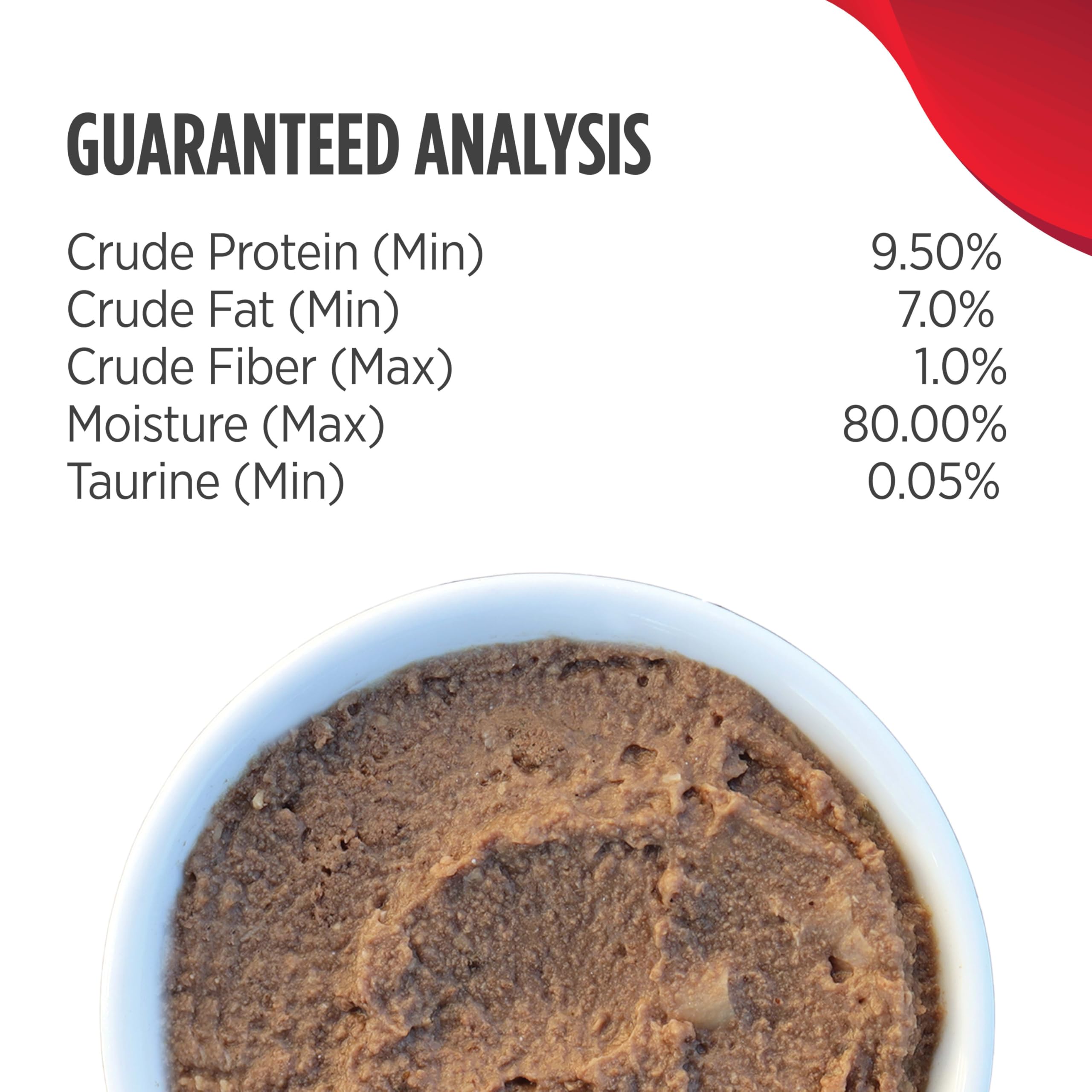 GUARANTEED ANALYSIS

| | |
|---|---|
| Crude Protein (Min) | 9.50% |
| Crude Fat (Min) | 7.0% |
| Crude Fiber (Max) | 1.0% |
| Moisture (Max) | 80.00% |
| Taurine (Min) | 0.05% |